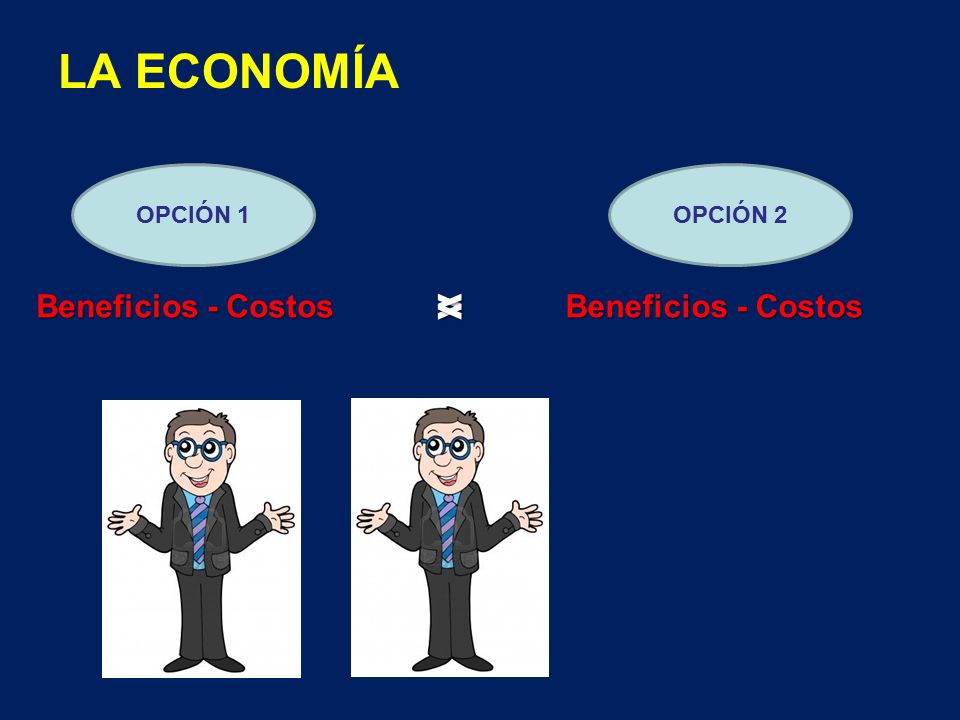 LA ECONOMÍA

OPCIÓN 1

OPCIÓN 2

Beneficios - Costos $\gtrless$ Beneficios - Costos